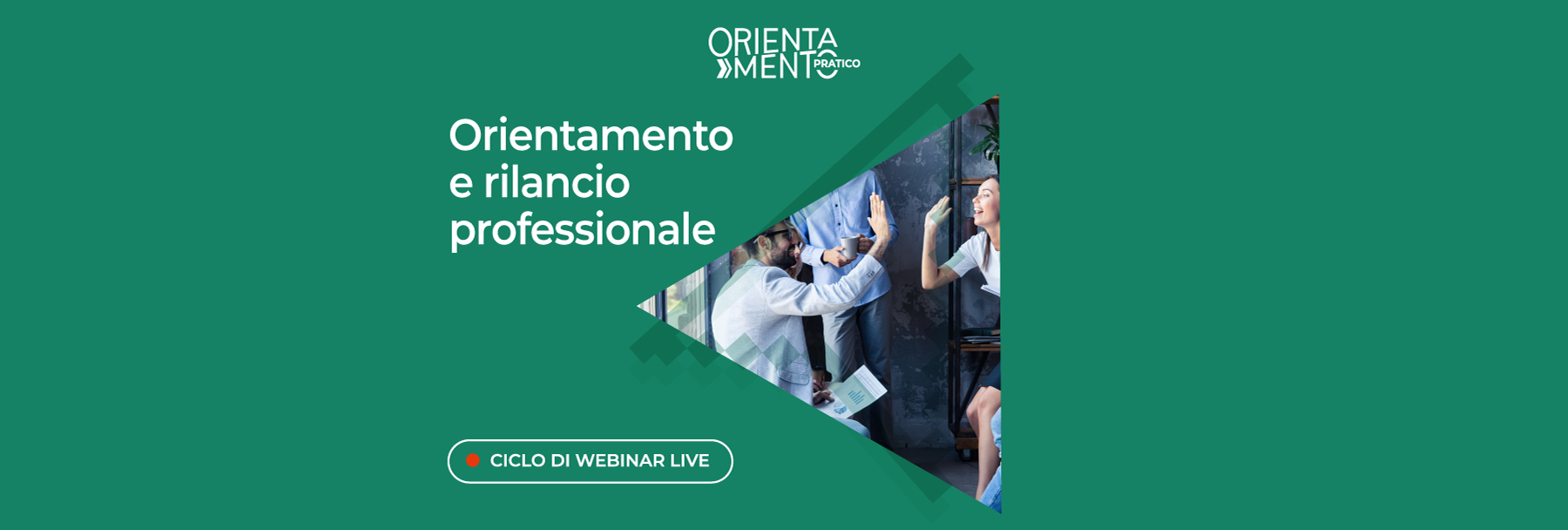 ORIENTA MENTO PRATICO

Orientamento e rilancio professionale

CICLO DI WEBINAR LIVE